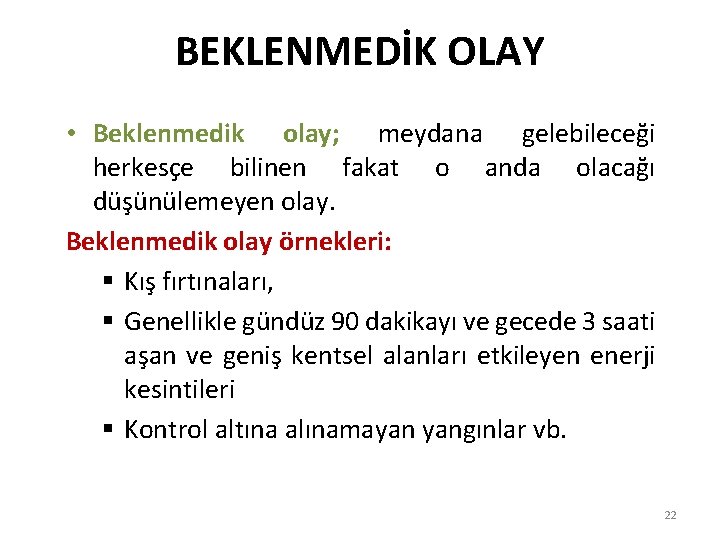 BEKLENMEDİK OLAY

• Beklenmedik olay; meydana gelebileceği herkesçe bilinen fakat o anda olacağı düşünülemeyen olay.

Beklenmedik olay örnekleri:

▪ Kış fırtınaları,

▪ Genellikle gündüz 90 dakikayı ve gecede 3 saati aşan ve geniş kentsel alanları etkileyen enerji kesintileri

▪ Kontrol altına alınamayan yangınlar vb.

22